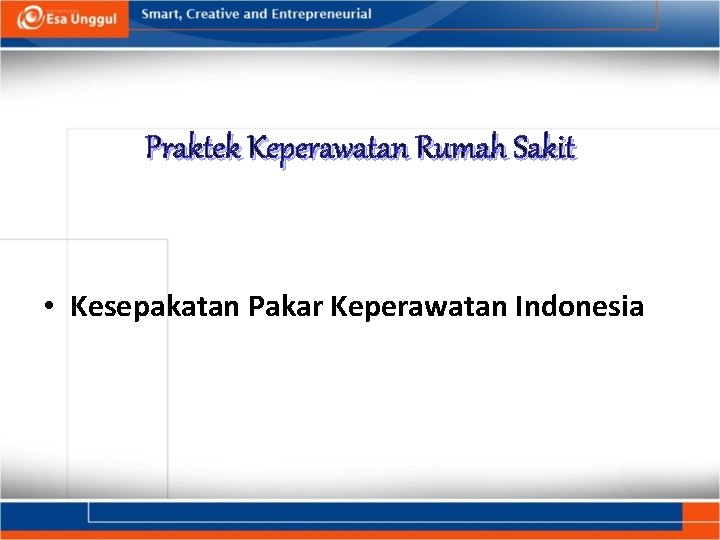 Esa Unggul

Smart, Creative and Entrepreneurial

Praktek Keperawatan Rumah Sakit

• Kesepakatan Pakar Keperawatan Indonesia